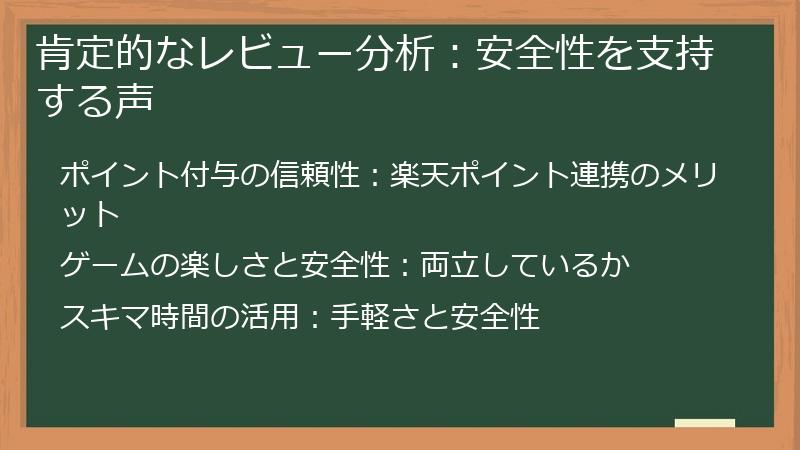 肯定的なレビュー分析：安全性を支持する声

ポイント付与の信頼性：楽天ポイント連携のメリット

ゲームの楽しさと安全性：両立しているか

スキマ時間の活用：手軽さと安全性